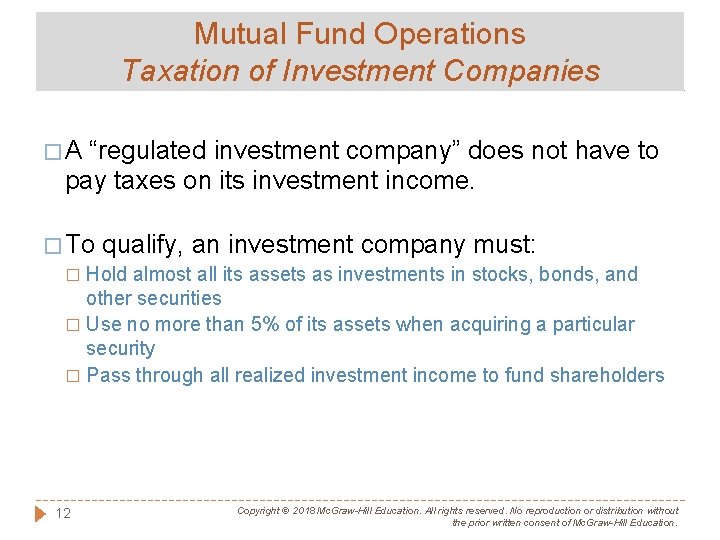 Mutual Fund Operations
Taxation of Investment Companies

□ A “regulated investment company” does not have to pay taxes on its investment income.

□ To qualify, an investment company must:
□ Hold almost all its assets as investments in stocks, bonds, and other securities
□ Use no more than 5% of its assets when acquiring a particular security
□ Pass through all realized investment income to fund shareholders

12

Copyright © 2018 McGraw-Hill Education. All rights reserved. No reproduction or distribution without the prior written consent of McGraw-Hill Education.